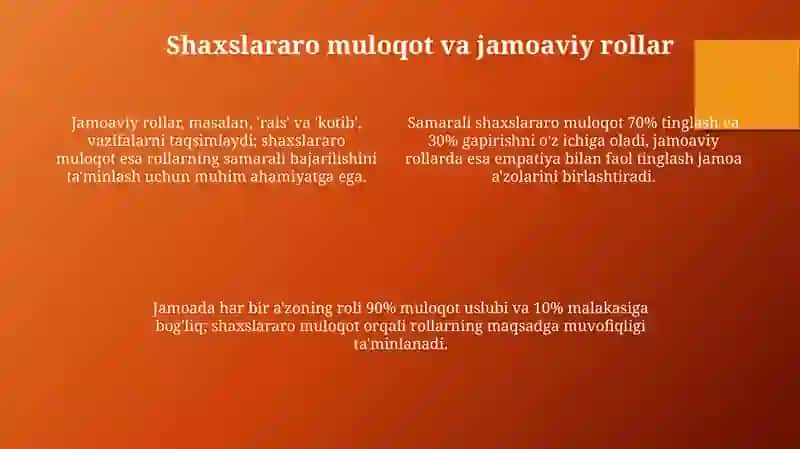 Shaxslararo muloqot va jamoaviy rollar

Jamoaviy rollar, masalan, 'rais' va 'kotib', vazifalarni taqsimlaydi; shaxslararo muloqot esa rollarning samarali bajarilishini ta'minlash uchun muhim ahamiyatga ega.

Samarali shaxslararo muloqot 70% tinglash va 30% gapirishni o'z ichiga oladi, jamoaviy rollarda esa empatiya bilan faol tinglash jamoa a'zolarini birlashtiradi.

Jamoada har bir a'zoning roli 90% muloqot uslubi va 10% malakasiga bog'liq; shaxslararo muloqot orqali rollarning maqsadga muvofiqligi ta'minlanadi.